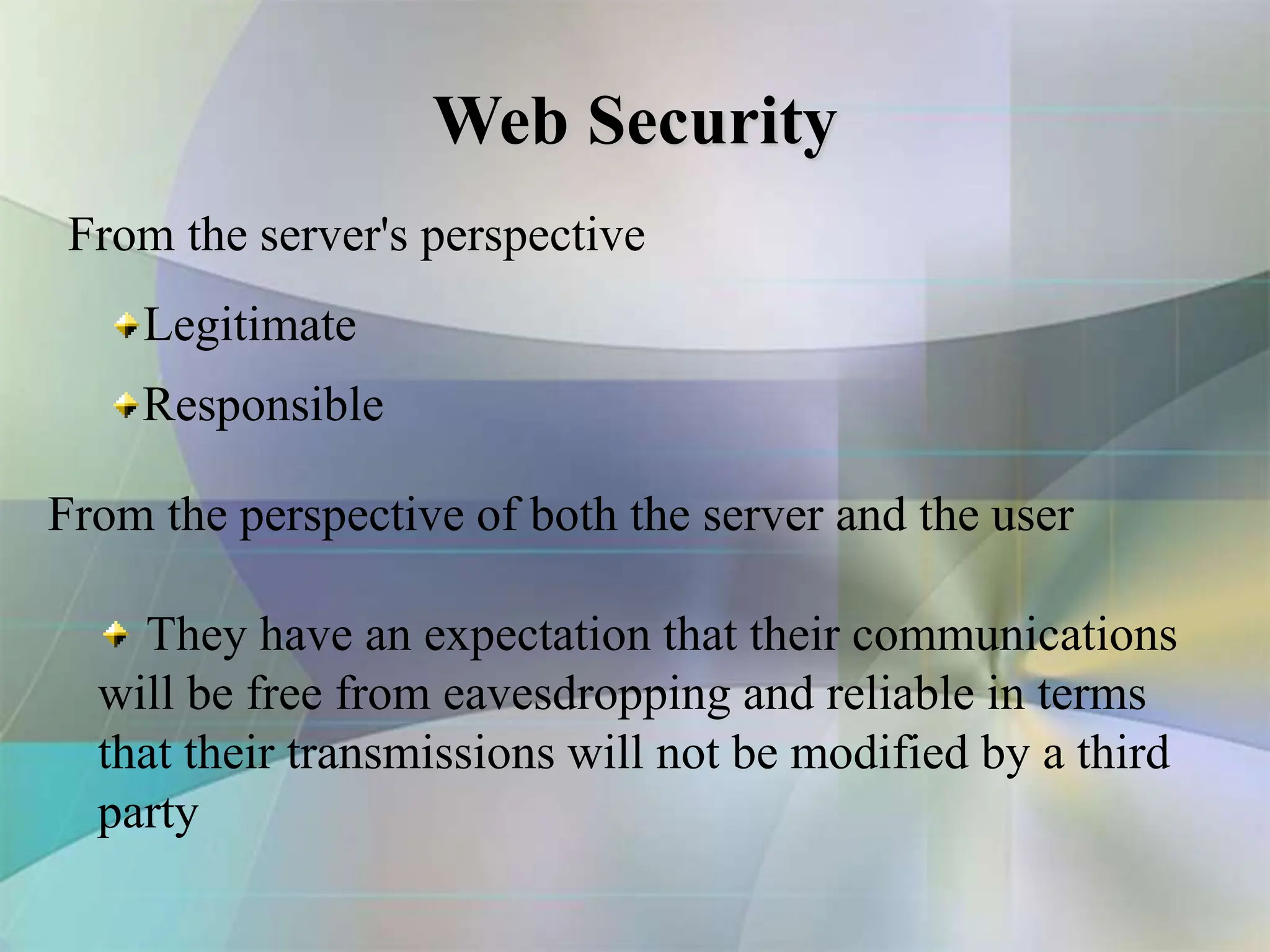 Web Security

From the server's perspective

Legitimate

Responsible

From the perspective of both the server and the user

They have an expectation that their communications will be free from eavesdropping and reliable in terms that their transmissions will not be modified by a third party